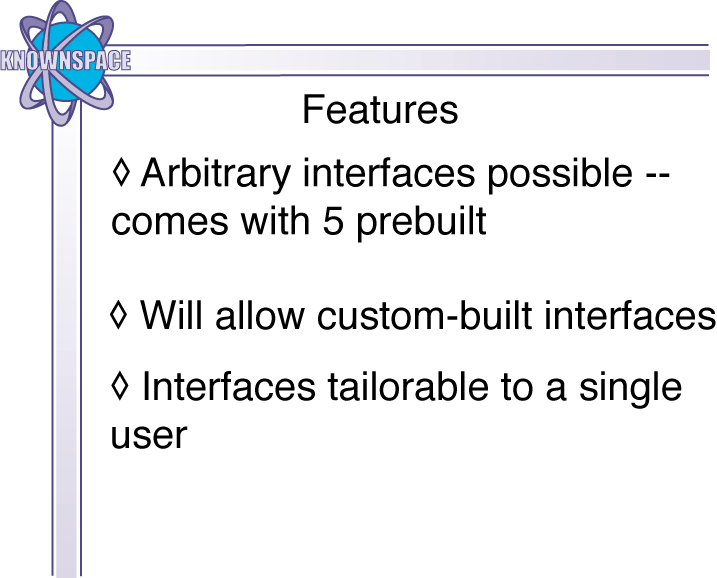 KNOWNSPACE

Features

◊ Arbitrary interfaces possible -- comes with 5 prebuilt

◊ Will allow custom-built interfaces

◊ Interfaces tailorable to a single user